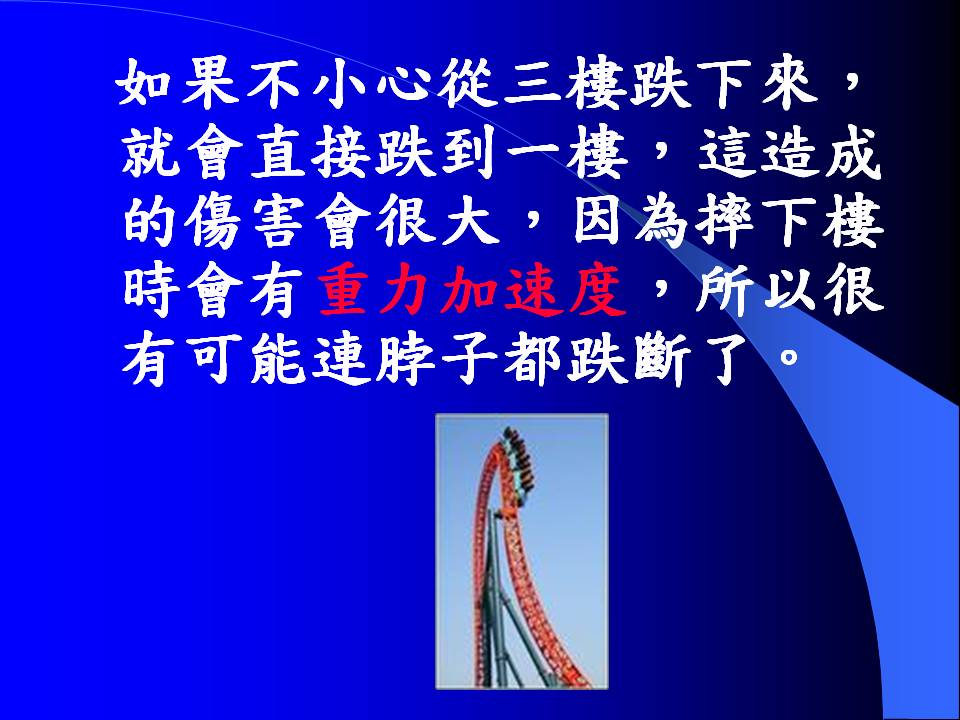 如果不小心從三樓跌下來，就會直接跌到一樓，這造成的傷害會很大，因為摔下樓時會有重力加速度，所以很有可能連脖子都跌斷了。